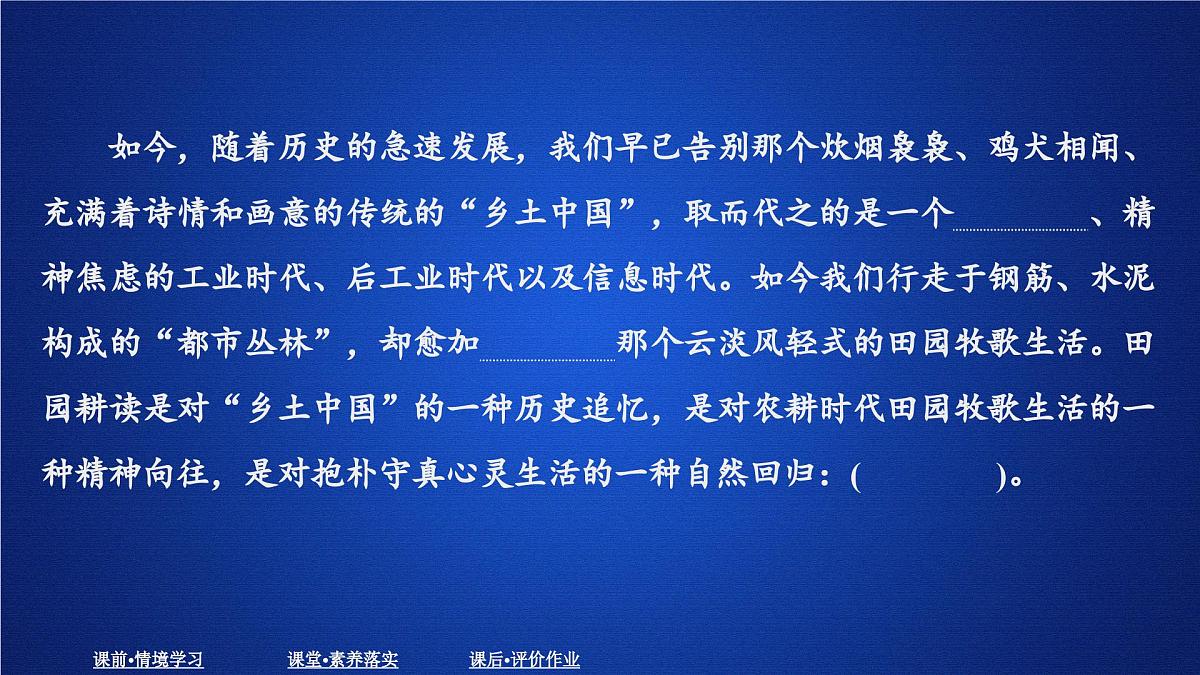 如今，随着历史的急速发展，我们早已告别那个炊烟袅袅、鸡犬相闻、充满着诗情和画意的传统的“乡土中国”，取而代之的是一个________、精神焦虑的工业时代、后工业时代以及信息时代。如今我们行走于钢筋、水泥构成的“都市丛林”，却愈加________那个云淡风轻式的田园牧歌生活。田园耕读是对“乡土中国”的一种历史追忆，是对农耕时代田园牧歌生活的一种精神向往，是对抱朴守真心灵生活的一种自然回归：(　　　)。

课前•情境学习　　课堂•素养落实　　课后•评价作业